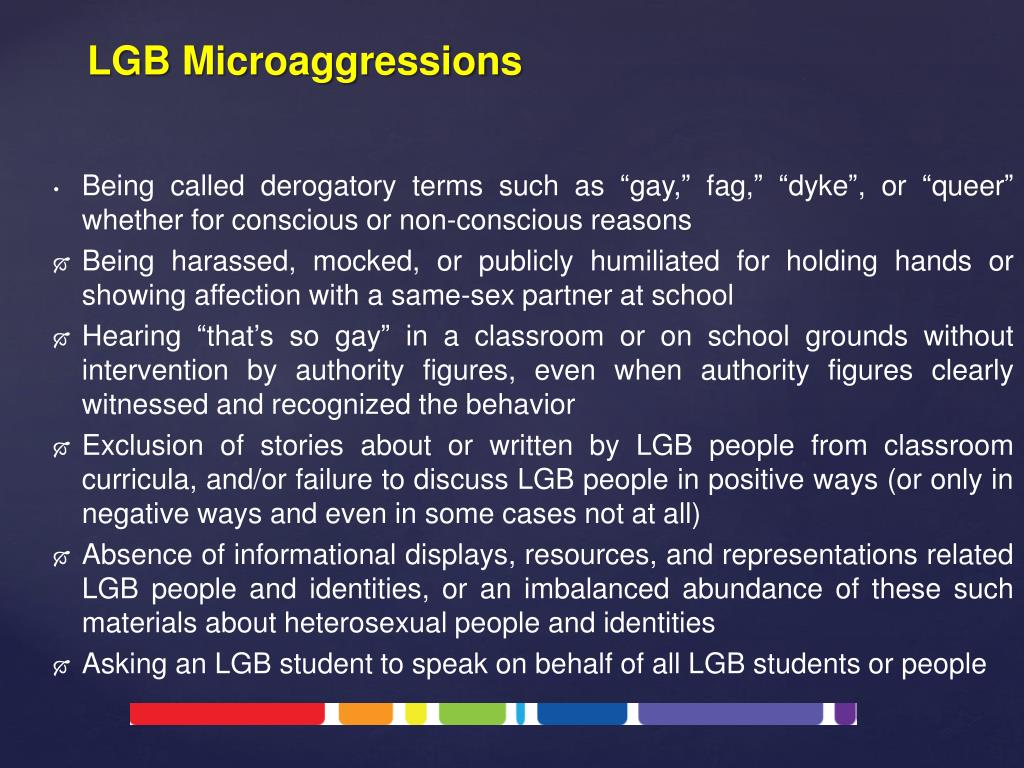 LGB Microaggressions

• Being called derogatory terms such as “gay,” fag,” “dyke”, or “queer” whether for conscious or non-conscious reasons

Being harassed, mocked, or publicly humiliated for holding hands or showing affection with a same-sex partner at school

Hearing “that’s so gay” in a classroom or on school grounds without intervention by authority figures, even when authority figures clearly witnessed and recognized the behavior

Exclusion of stories about or written by LGB people from classroom curricula, and/or failure to discuss LGB people in positive ways (or only in negative ways and even in some cases not at all)

Absence of informational displays, resources, and representations related LGB people and identities, or an imbalanced abundance of these such materials about heterosexual people and identities

Asking an LGB student to speak on behalf of all LGB students or people